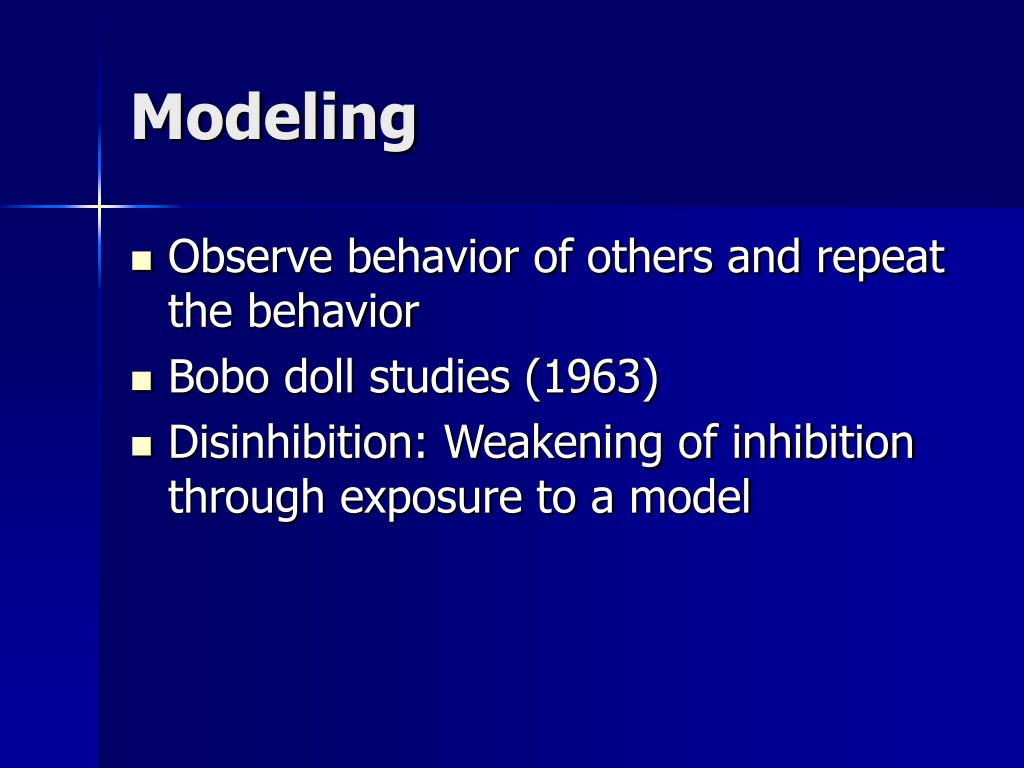 Modeling

- Observe behavior of others and repeat the behavior
- Bobo doll studies (1963)
- Disinhibition: Weakening of inhibition through exposure to a model